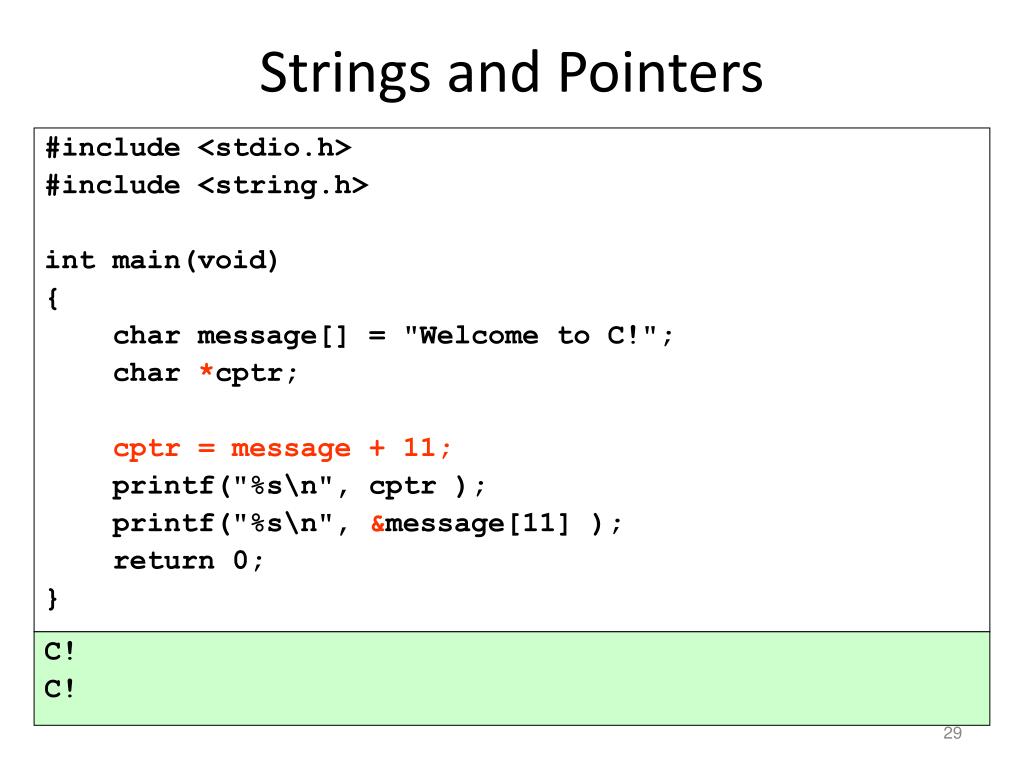 Strings and Pointers

#include <stdio.h>
#include <string.h>

int main(void)
{
    char message[] = "Welcome to C!";
    char *cptr;

    cptr = message + 11;
    printf("%s\n", cptr );
    printf("%s\n", &message[11] );
    return 0;
}

C!
C!

29